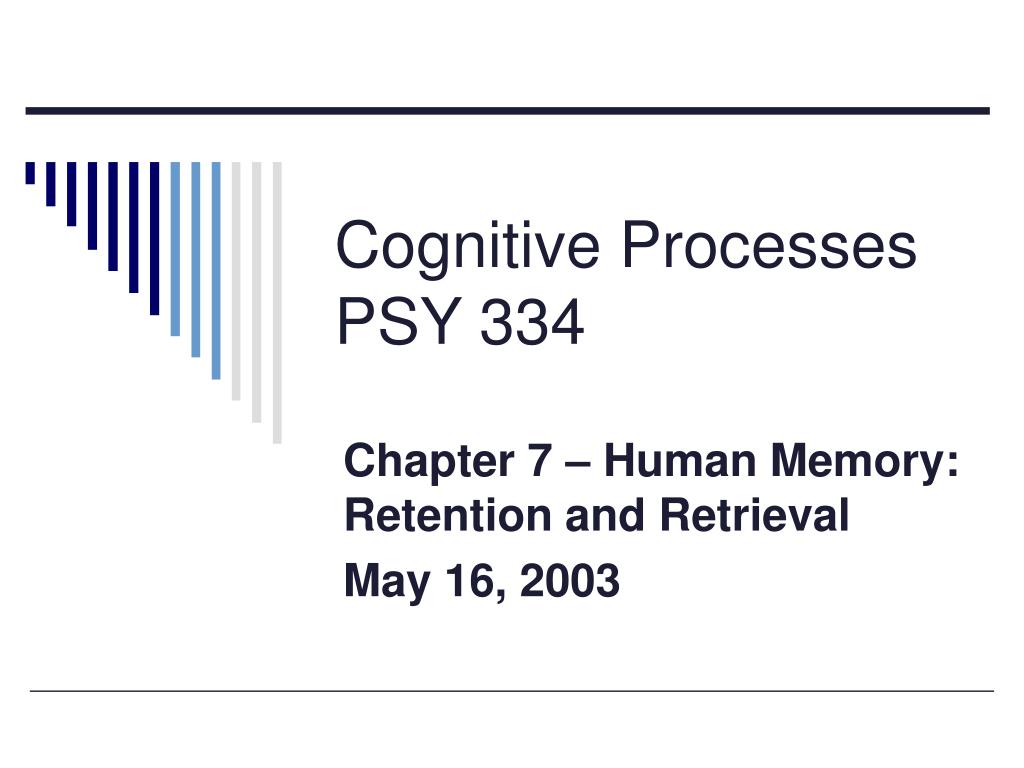 Cognitive Processes PSY 334

Chapter 7 – Human Memory: Retention and Retrieval

May 16, 2003